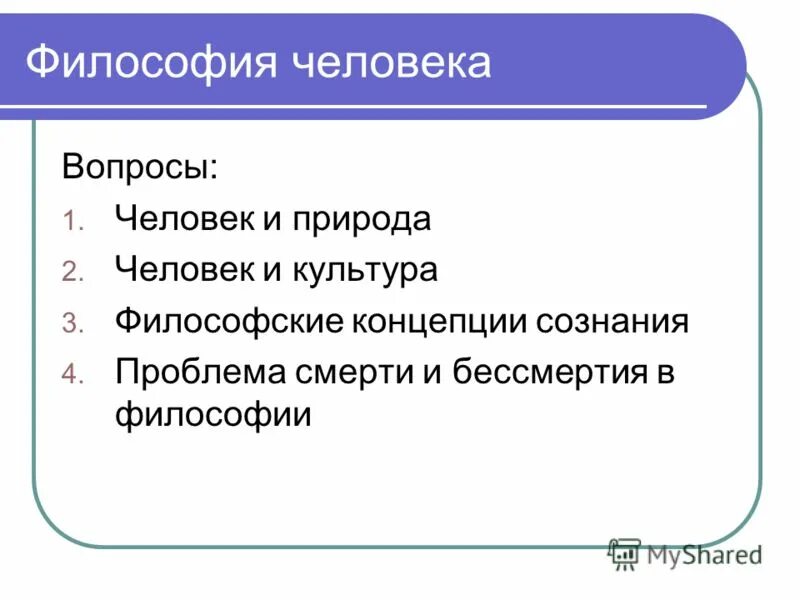 Философия человека

Вопросы:

1. Человек и природа
2. Человек и культура
3. Философские концепции сознания
4. Проблема смерти и бессмертия в философии

MyShared